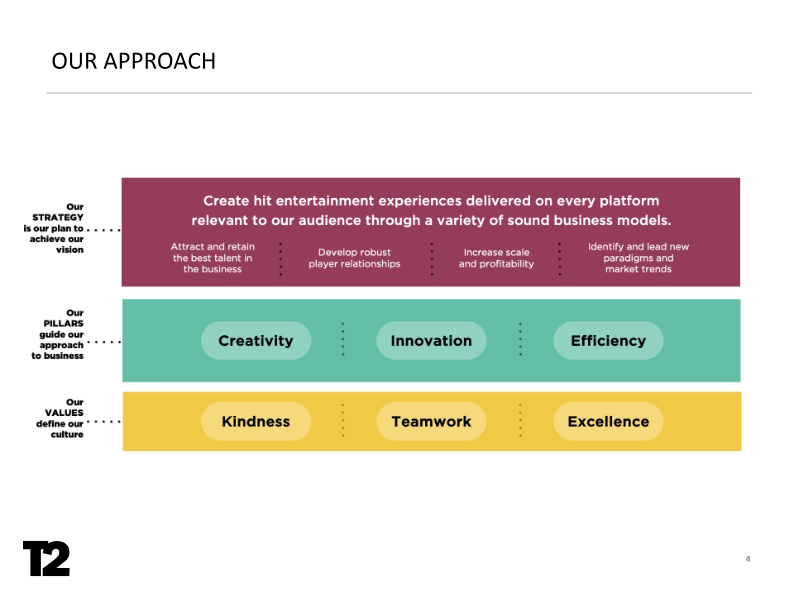 OUR APPROACH

Our STRATEGY is our plan to achieve our vision

Create hit entertainment experiences delivered on every platform relevant to our audience through a variety of sound business models.

Attract and retain the best talent in the business

Develop robust player relationships

Increase scale and profitability

Identify and lead new paradigms and market trends

Our PILLARS guide our approach to business

Creativity

Innovation

Efficiency

Our VALUES define our culture

Kindness

Teamwork

Excellence

T2

4